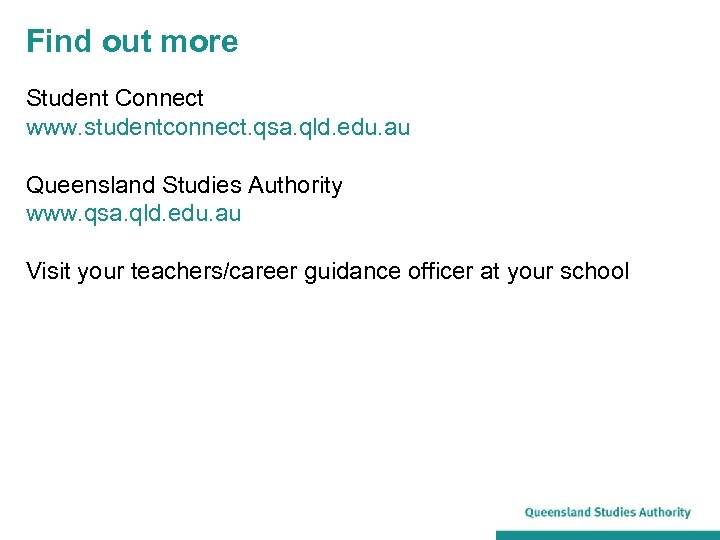 Find out more

Student Connect
www.studentconnect.qsa.qld.edu.au

Queensland Studies Authority
www.qsa.qld.edu.au

Visit your teachers/career guidance officer at your school

Queensland Studies Authority